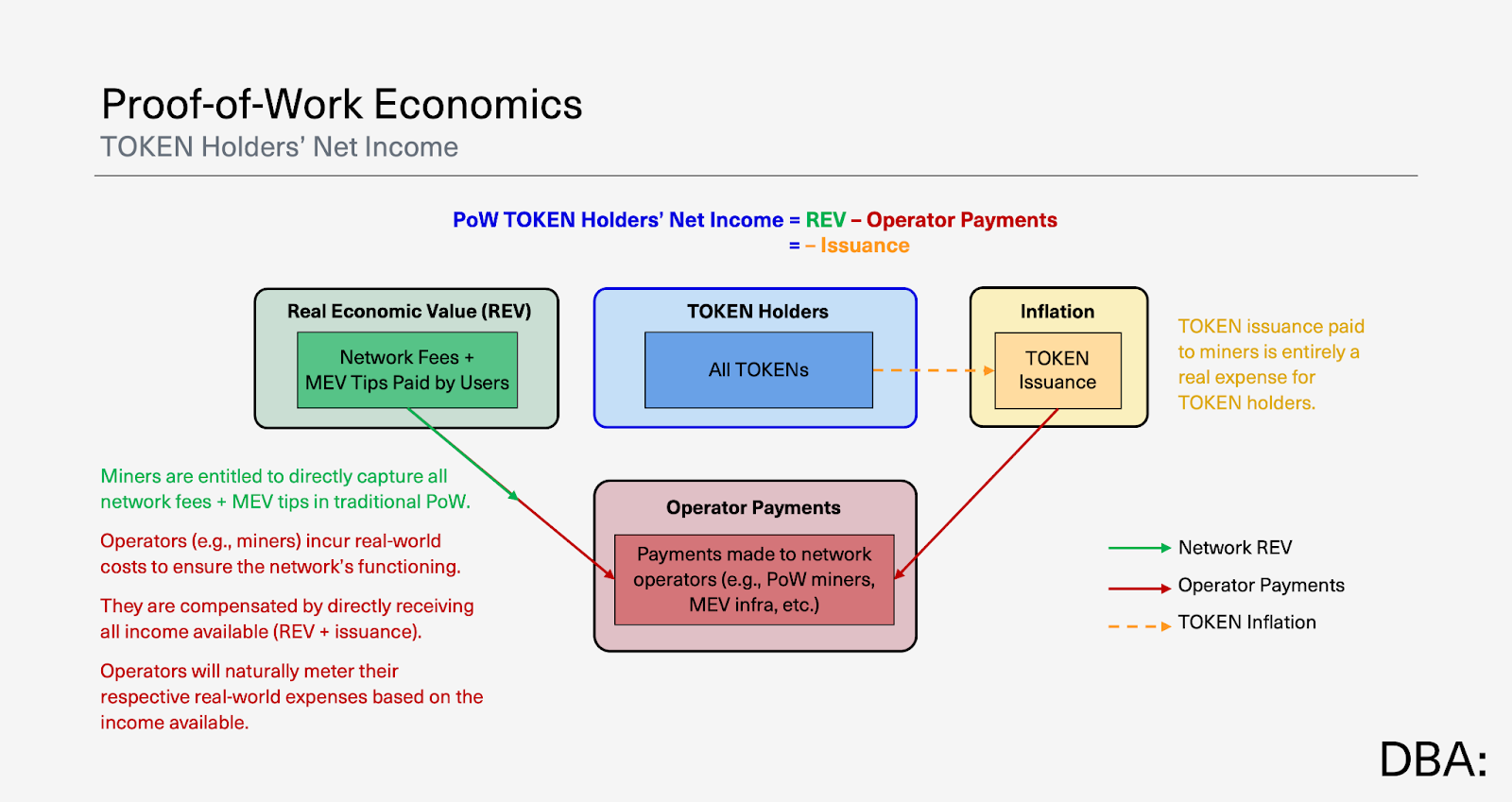 Proof-of-Work Economics

TOKEN Holders' Net Income

PoW TOKEN Holders' Net Income = REV – Operator Payments

= – Issuance

Real Economic Value (REV)

Network Fees + MEV Tips Paid by Users

TOKEN Holders

All TOKENs

Inflation

TOKEN Issuance

TOKEN issuance paid to miners is entirely a real expense for TOKEN holders.

Miners are entitled to directly capture all network fees + MEV tips in traditional PoW.

Operators (e.g., miners) incur real-world costs to ensure the network's functioning.

They are compensated by directly receiving all income available (REV + issuance).

Operators will naturally meter their respective real-world expenses based on the income available.

Operator Payments

Payments made to network operators (e.g., PoW miners, MEV infra, etc.)

Network REV

Operator Payments

TOKEN Inflation

DBA: